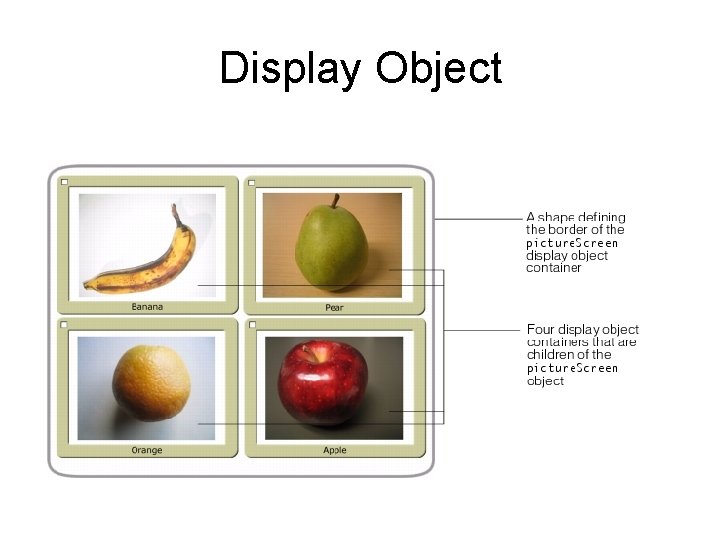 Display Object

Banana

Pear

Orange

Apple

A shape defining the border of the pictureScreen display object container

Four display object containers that are children of the pictureScreen object